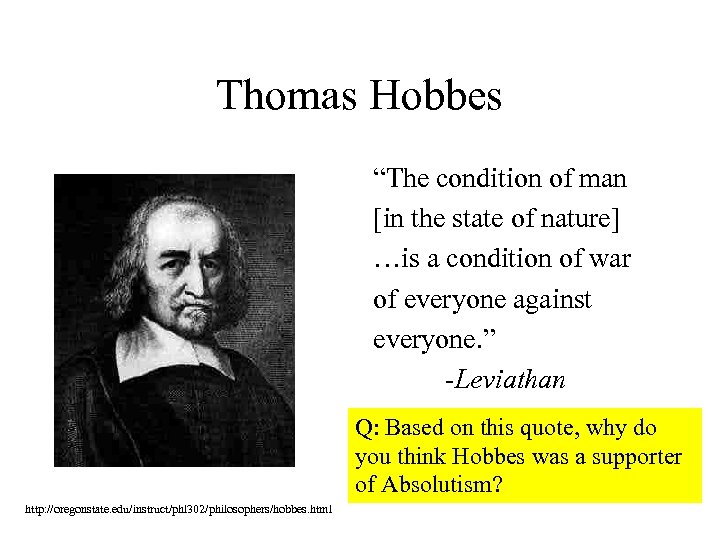 Thomas Hobbes

“The condition of man [in the state of nature] …is a condition of war of everyone against everyone.”
-Leviathan

Q: Based on this quote, why do you think Hobbes was a supporter of Absolutism?

http://oregonstate.edu/instruct/phl302/philosophers/hobbes.html